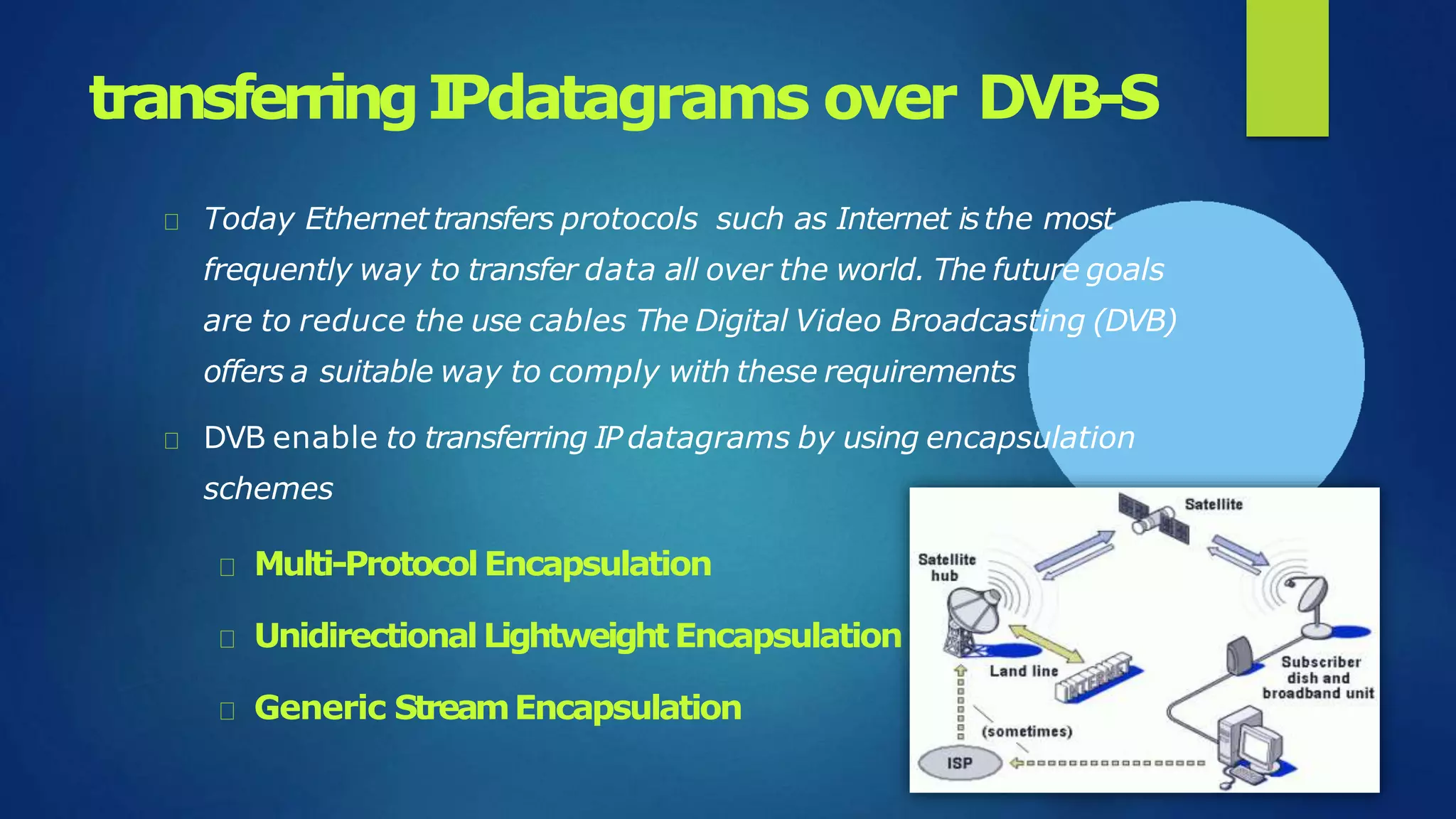 transferring IPdatagrams over DVB-S

Today Ethernet transfers protocols such as Internet is the most frequently way to transfer data all over the world. The future goals are to reduce the use cables The Digital Video Broadcasting (DVB) offers a suitable way to comply with these requirements

DVB enable to transferring IP datagrams by using encapsulation schemes

Multi-Protocol Encapsulation

Unidirectional Lightweight Encapsulation

Generic Stream Encapsulation

Satellite
Satellite hub
Land line
INTERNET
Subscriber dish and broadband unit
(sometimes)
ISP